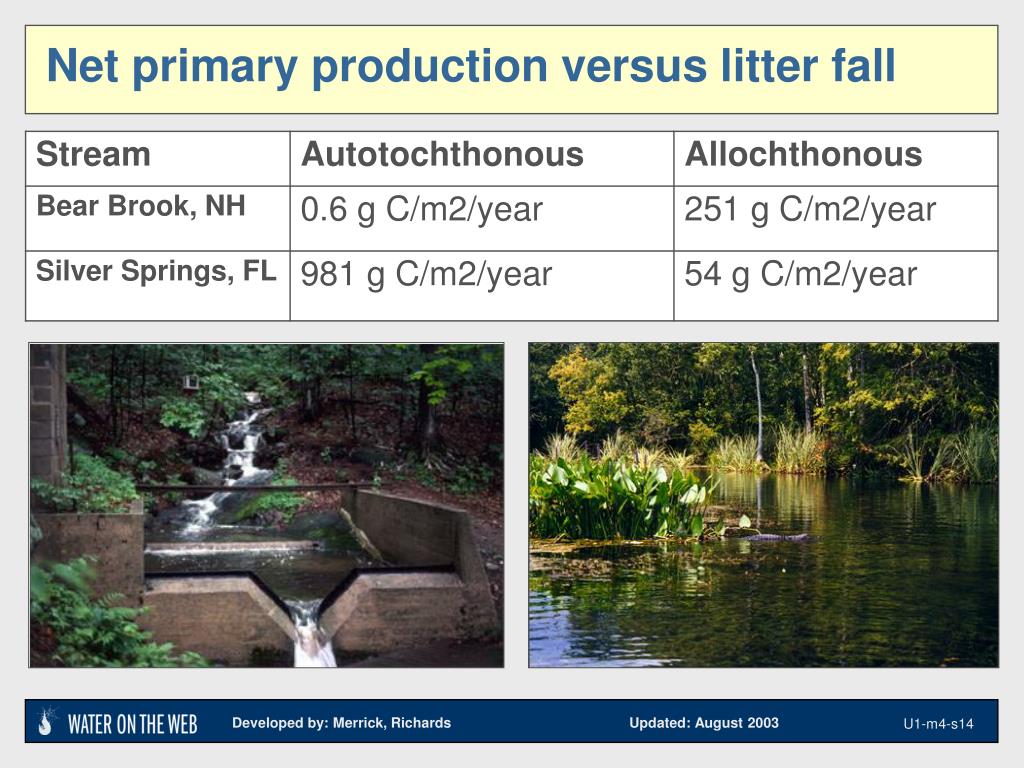 Net primary production versus litter fall

| Stream | Autotochthonous | Allochthonous |
|---|---|---|
| Bear Brook, NH | 0.6 g C/m2/year | 251 g C/m2/year |
| Silver Springs, FL | 981 g C/m2/year | 54 g C/m2/year |

WATER ON THE WEB Developed by: Merrick, Richards Updated: August 2003 U1-m4-s14